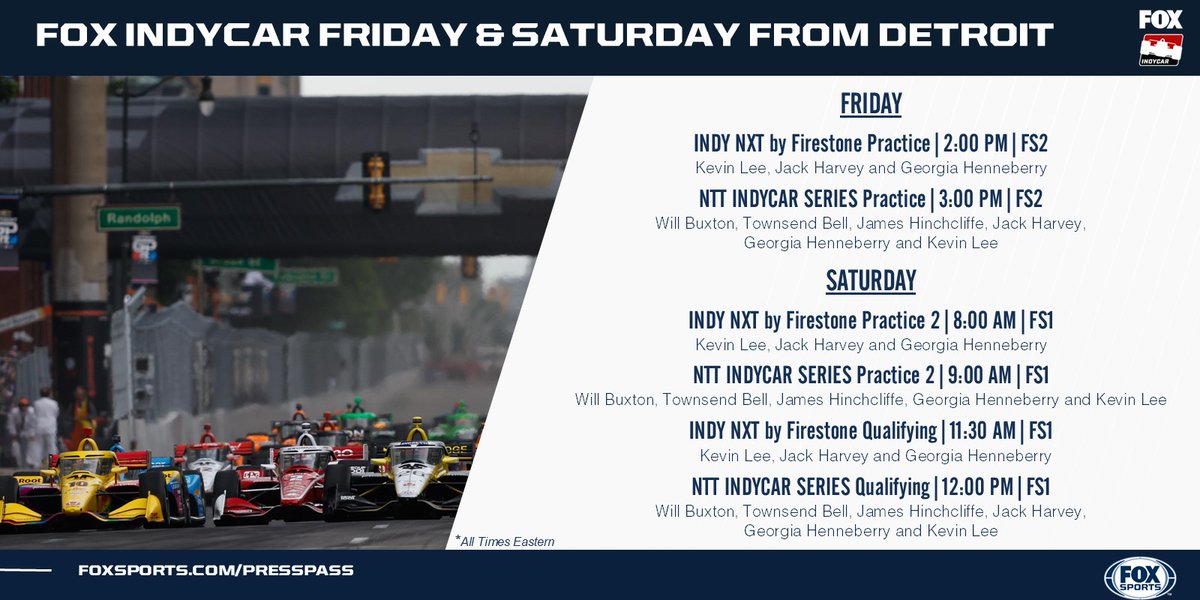 FOX INDYCAR FRIDAY & SATURDAY FROM DETROIT

FOX INDYCAR

Randolph

FRIDAY

INDY NXT by Firestone Practice | 2:00 PM | FS2
Kevin Lee, Jack Harvey and Georgia Henneberry

NTT INDYCAR SERIES Practice | 3:00 PM | FS2
Will Buxton, Townsend Bell, James Hinchcliffe, Jack Harvey, Georgia Henneberry and Kevin Lee

SATURDAY

INDY NXT by Firestone Practice 2 | 8:00 AM | FS1
Kevin Lee, Jack Harvey and Georgia Henneberry

NTT INDYCAR SERIES Practice 2 | 9:00 AM | FS1
Will Buxton, Townsend Bell, James Hinchcliffe, Georgia Henneberry and Kevin Lee

INDY NXT by Firestone Qualifying | 11:30 AM | FS1
Kevin Lee, Jack Harvey and Georgia Henneberry

NTT INDYCAR SERIES Qualifying | 12:00 PM | FS1
Will Buxton, Townsend Bell, James Hinchcliffe, Jack Harvey, Georgia Henneberry and Kevin Lee

*All Times Eastern

FOXSPORTS.COM/PRESSPASS

FOX SPORTS